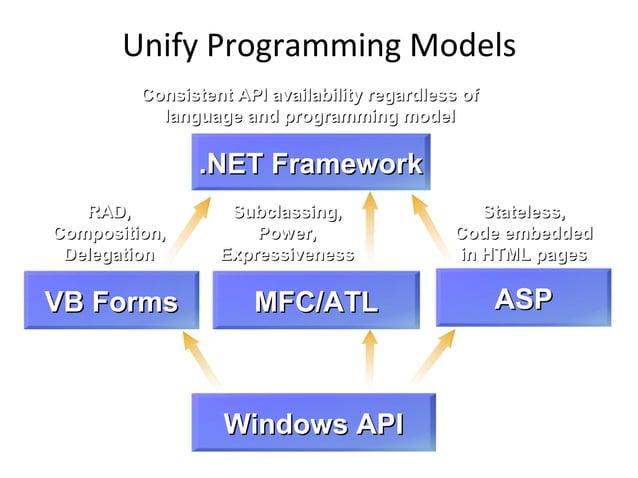 Unify Programming Models

Consistent API availability regardless of language and programming model

.NET Framework

RAD, Composition, Delegation

Subclassing, Power, Expressiveness

Stateless, Code embedded in HTML pages

VB Forms

MFC/ATL

ASP

Windows API